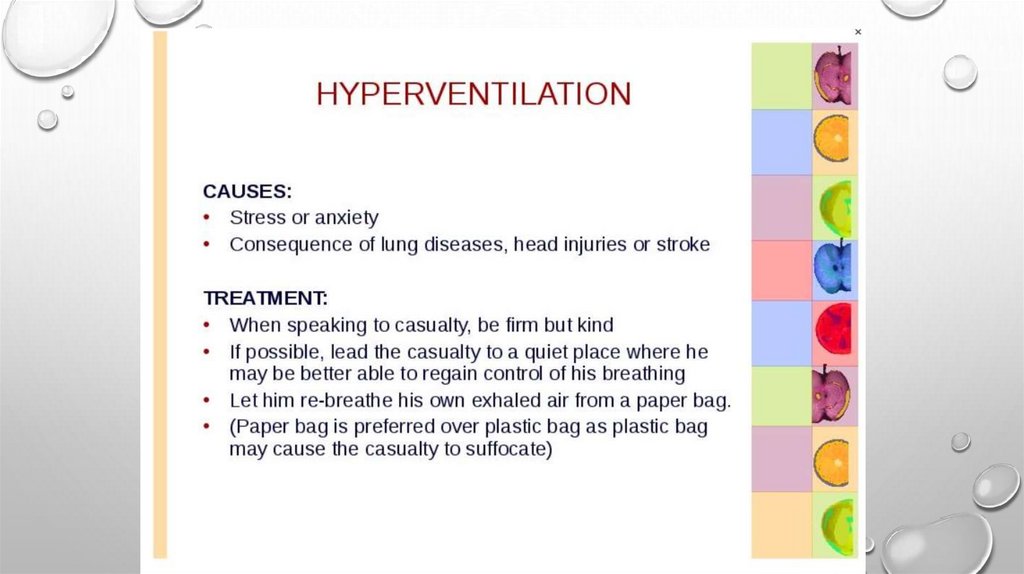 HYPERVENTILATION

CAUSES:
• Stress or anxiety
• Consequence of lung diseases, head injuries or stroke

TREATMENT:
• When speaking to casualty, be firm but kind
• If possible, lead the casualty to a quiet place where he may be better able to regain control of his breathing
• Let him re-breathe his own exhaled air from a paper bag.
• (Paper bag is preferred over plastic bag as plastic bag may cause the casualty to suffocate)